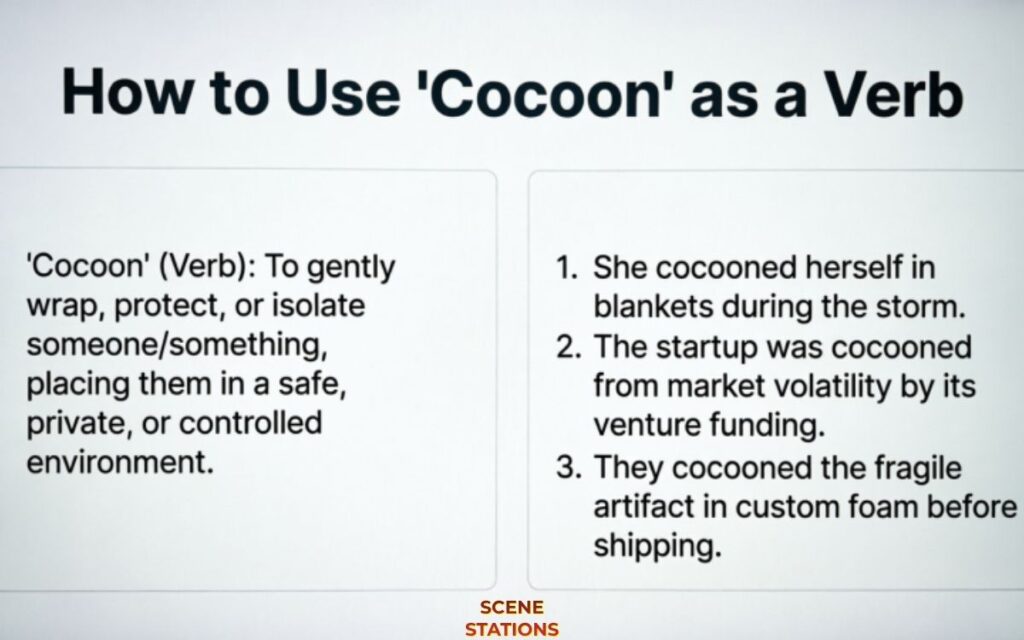 How to Use 'Cocoon' as a Verb

'Cocoon' (Verb): To gently wrap, protect, or isolate someone/something, placing them in a safe, private, or controlled environment.

1. She cocooned herself in blankets during the storm.
2. The startup was cocooned from market volatility by its venture funding.
3. They cocooned the fragile artifact in custom foam before shipping.

SCENE
STATIONS